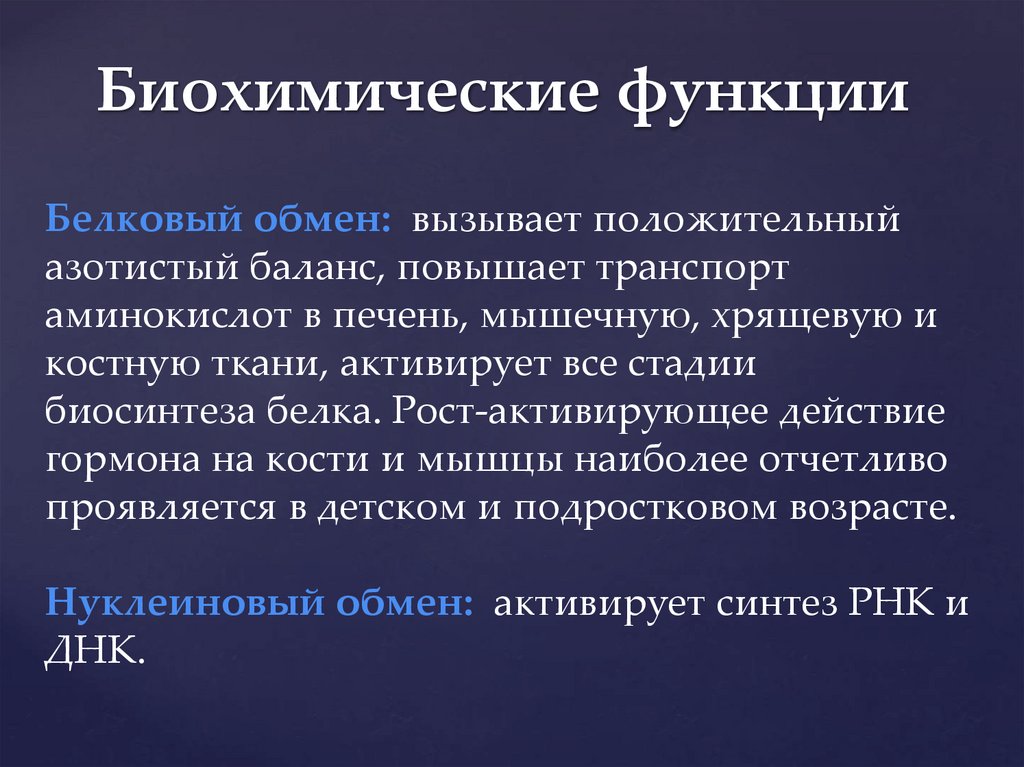 Биохимические функции

Белковый обмен: вызывает положительный азотистый баланс, повышает транспорт аминокислот в печень, мышечную, хрящевую и костную ткани, активирует все стадии биосинтеза белка. Рост-активирующее действие гормона на кости и мышцы наиболее отчетливо проявляется в детском и подростковом возрасте.

Нуклеиновый обмен: активирует синтез РНК и ДНК.